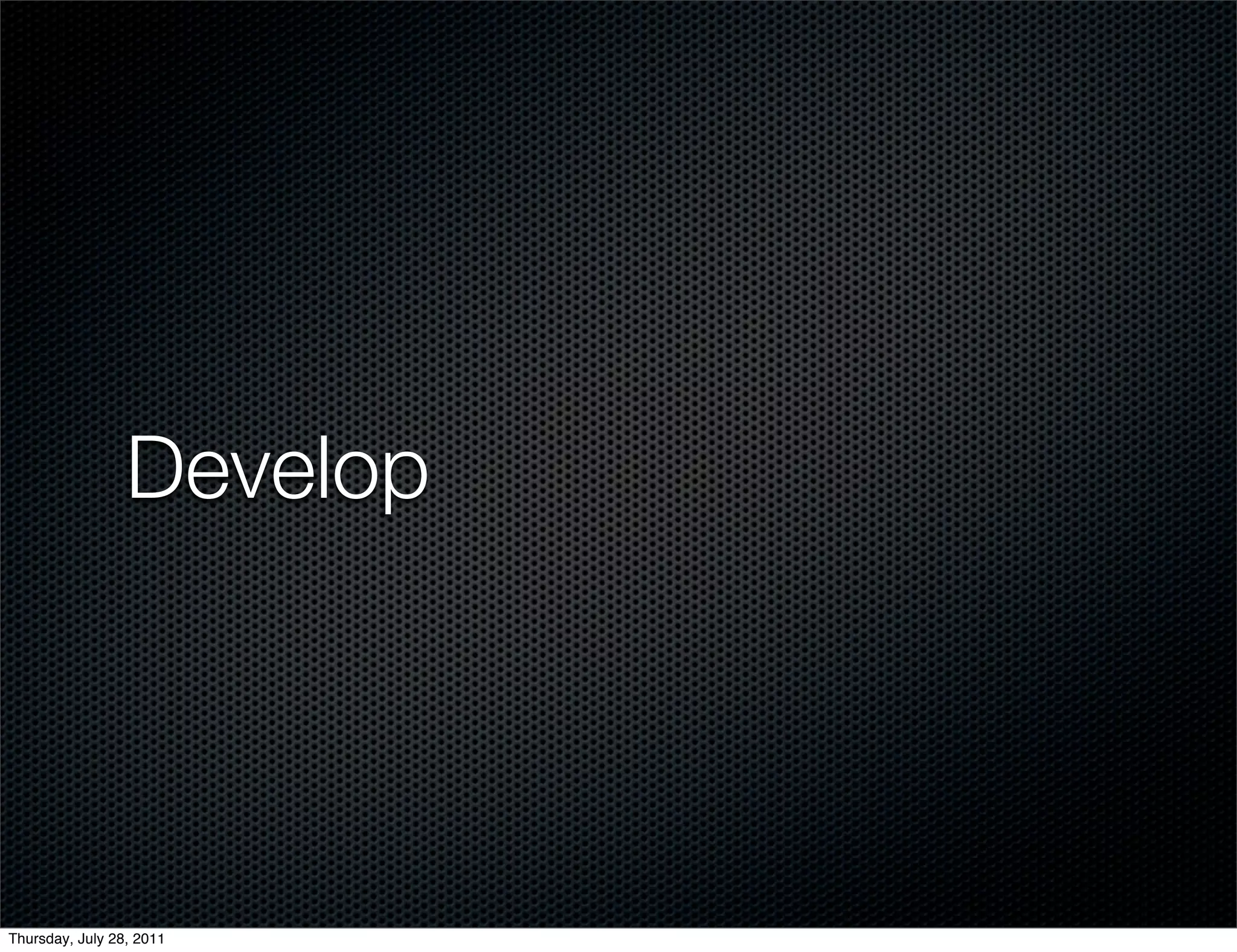 Develop

Thursday, July 28, 2011